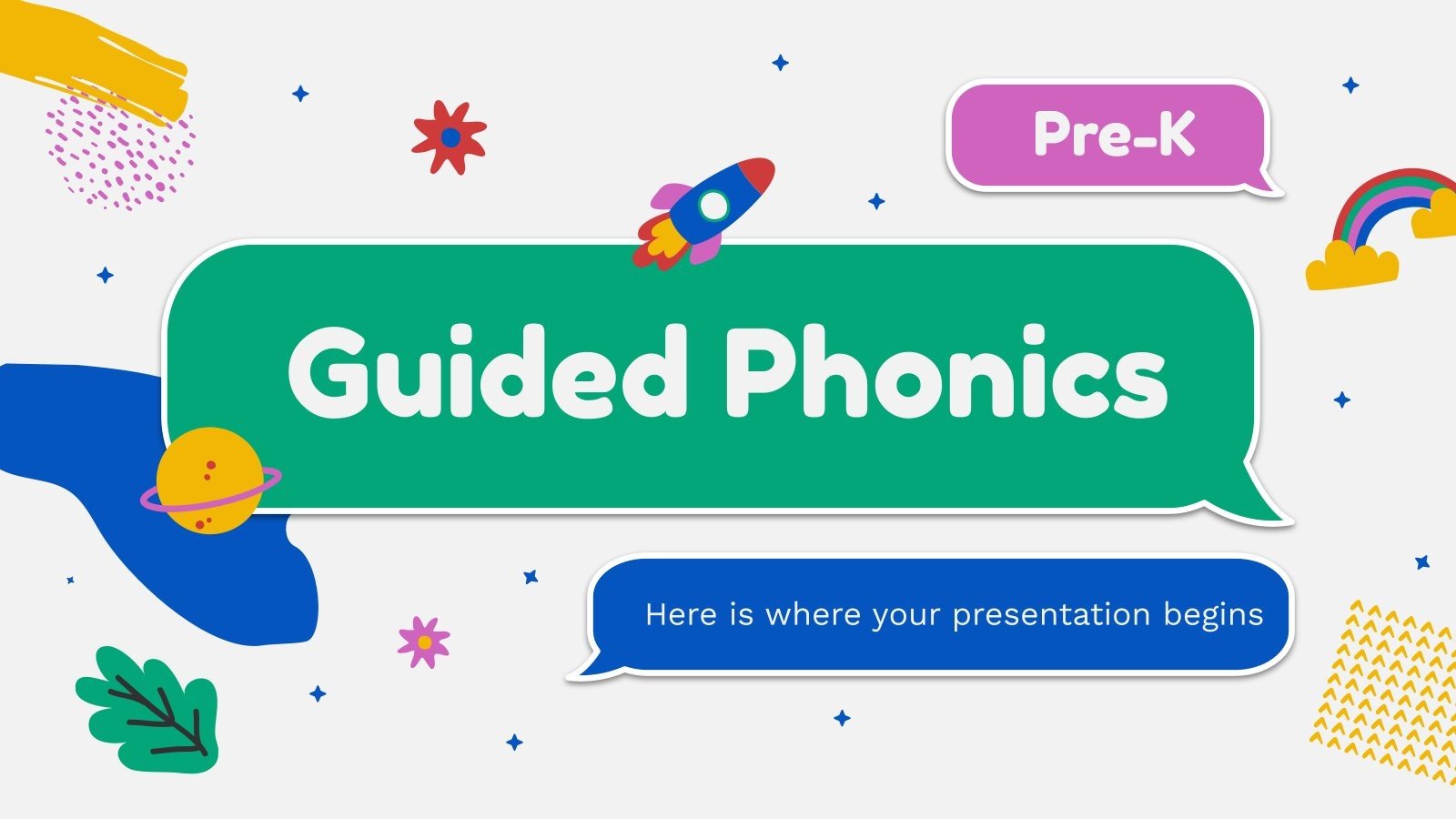 Pre-K

Guided Phonics

Here is where your presentation begins